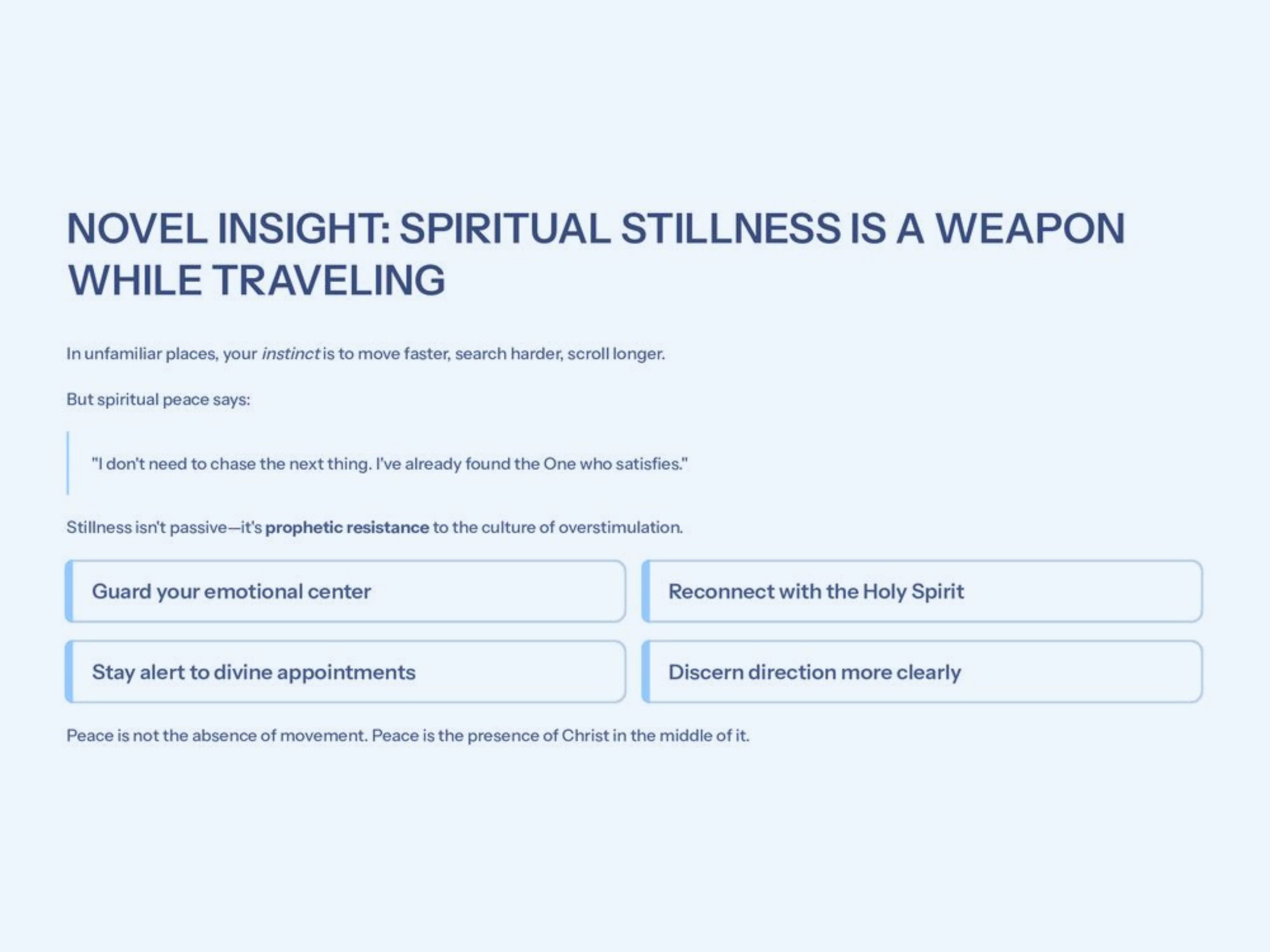 NOVEL INSIGHT: SPIRITUAL STILLNESS IS A WEAPON WHILE TRAVELING

In unfamiliar places, your instinct is to move faster, search harder, scroll longer.

But spiritual peace says:

"I don't need to chase the next thing. I've already found the One who satisfies."

Stillness isn't passive—it's prophetic resistance to the culture of overstimulation.

Guard your emotional center

Reconnect with the Holy Spirit

Stay alert to divine appointments

Discern direction more clearly

Peace is not the absence of movement. Peace is the presence of Christ in the middle of it.